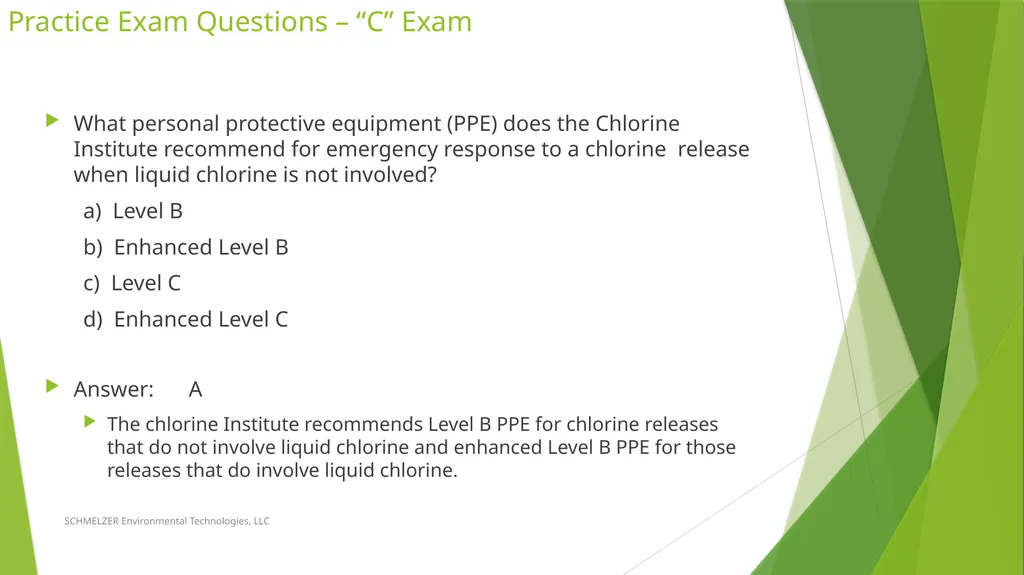 Practice Exam Questions – “C” Exam

What personal protective equipment (PPE) does the Chlorine Institute recommend for emergency response to a chlorine release when liquid chlorine is not involved?

a) Level B

b) Enhanced Level B

c) Level C

d) Enhanced Level C

Answer: A

The chlorine Institute recommends Level B PPE for chlorine releases that do not involve liquid chlorine and enhanced Level B PPE for those releases that do involve liquid chlorine.

SCHMELZER Environmental Technologies, LLC